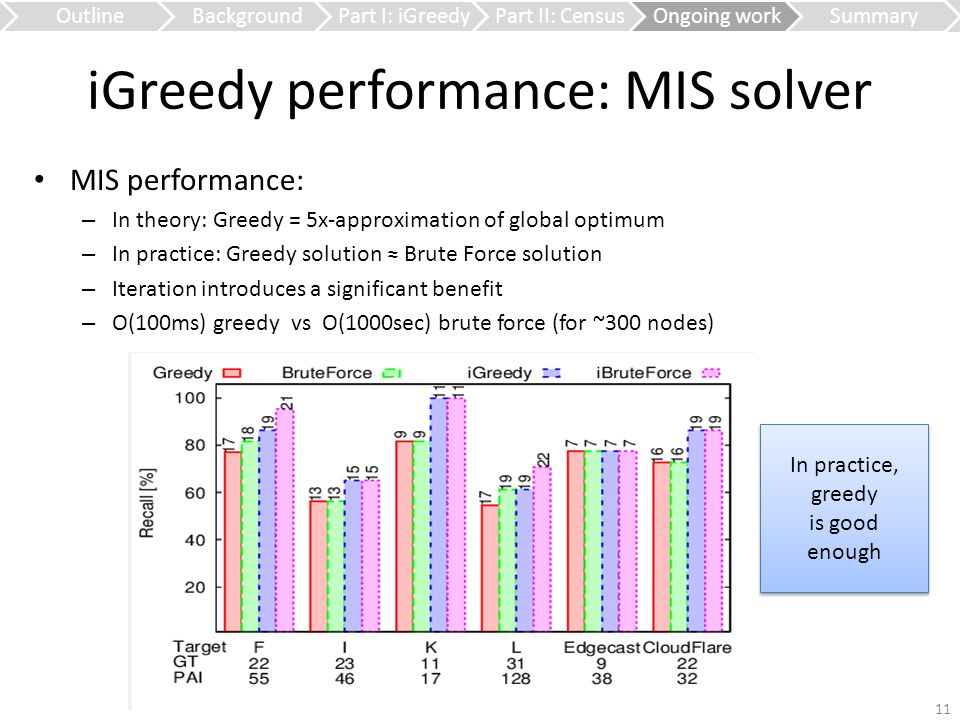 Outline Background Part I: iGreedy Part II: Census Ongoing work Summary

iGreedy performance: MIS solver

• MIS performance:
– In theory: Greedy = 5x-approximation of global optimum
– In practice: Greedy solution ≈ Brute Force solution
– Iteration introduces a significant benefit
– O(100ms) greedy vs O(1000sec) brute force (for ~300 nodes)

Greedy BruteForce iGreedy iBruteForce

Recall [%]

100
80
60
40
20

17 18 19 21
13 13 15 15
9 9 11 11
17 19 19 22
7 7 7 7
16 16 19 19

| Target | F | I | K | L | Edgecast | CloudFlare |
|---|---|---|---|---|---|---|
| GT | 22 | 23 | 11 | 31 | 9 | 22 |
| PAI | 55 | 46 | 17 | 128 | 38 | 32 |

In practice, greedy is good enough

11